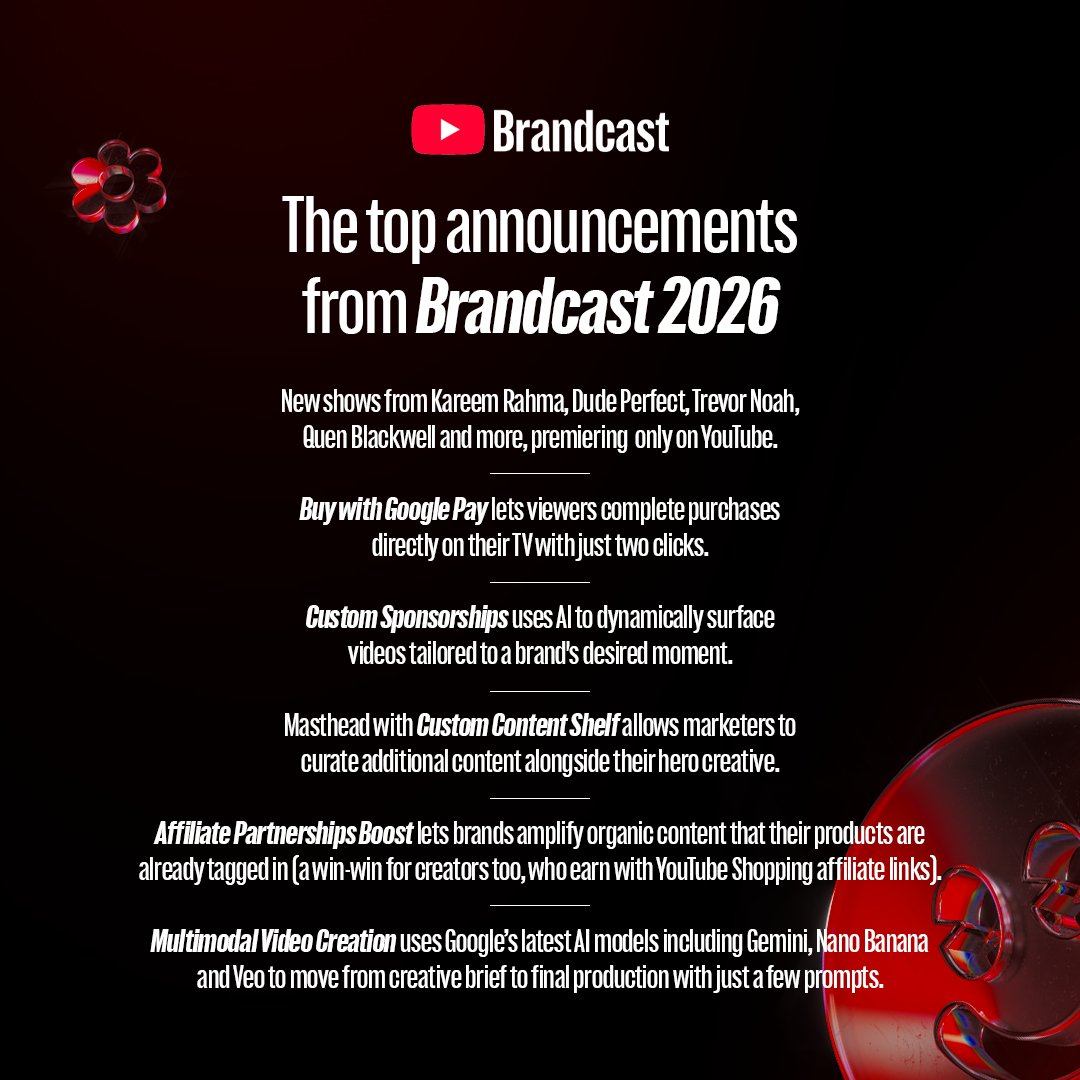 Brandcast

The top announcements from Brandcast 2026

New shows from Kareem Rahma, Dude Perfect, Trevor Noah, Quen Blackwell and more, premiering only on YouTube.

Buy with Google Pay lets viewers complete purchases directly on their TV with just two clicks.

Custom Sponsorships uses AI to dynamically surface videos tailored to a brand's desired moment.

Masthead with Custom Content Shelf allows marketers to curate additional content alongside their hero creative.

Affiliate Partnerships Boost lets brands amplify organic content that their products are already tagged in (a win-win for creators too, who earn with YouTube Shopping affiliate links).

Multimodal Video Creation uses Google's latest AI models including Gemini, Nano Banana and Veo to move from creative brief to final production with just a few prompts.